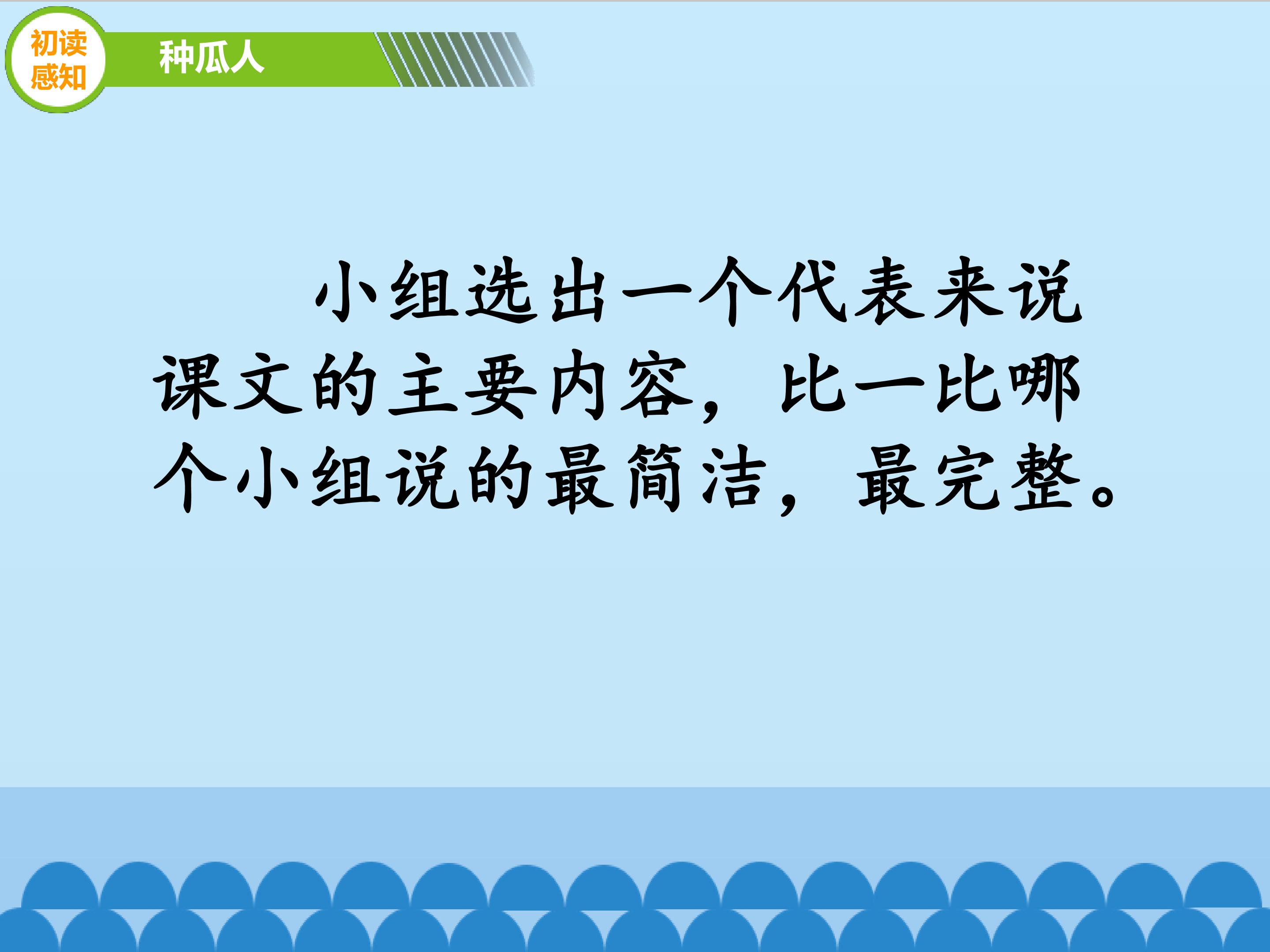 初读感知

种瓜人

小组选出一个代表来说课文的主要内容，比一比哪个小组说的最简洁，最完整。